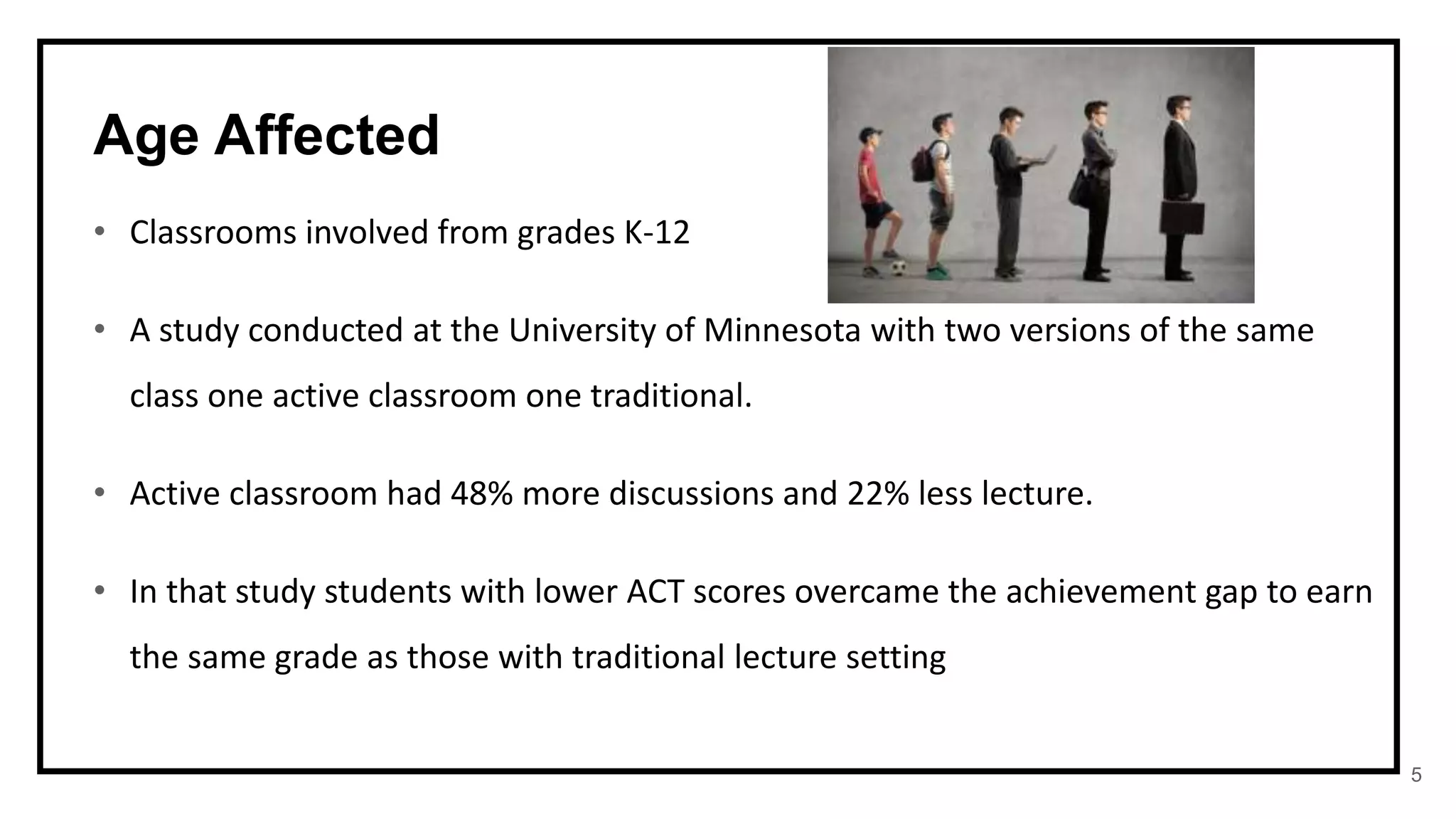 Age Affected

• Classrooms involved from grades K-12

• A study conducted at the University of Minnesota with two versions of the same class one active classroom one traditional.

• Active classroom had 48% more discussions and 22% less lecture.

• In that study students with lower ACT scores overcame the achievement gap to earn the same grade as those with traditional lecture setting

5